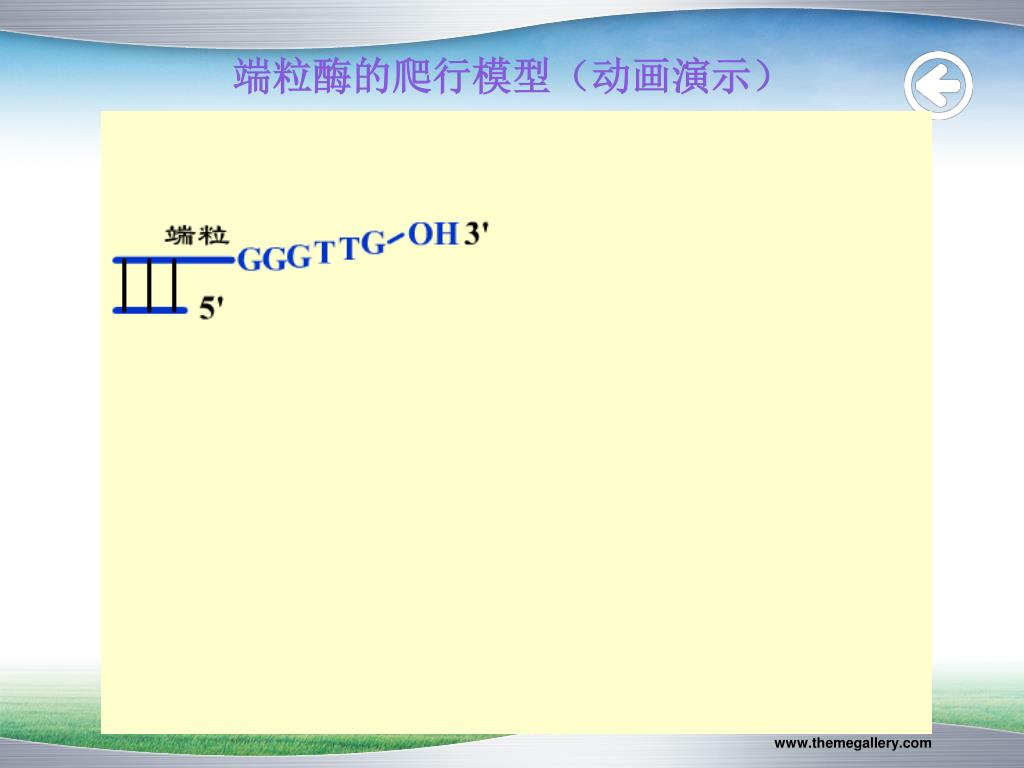 端粒酶的爬行模型（动画演示）

端粒

GGGTTG-OH 3'

5'

www.themegallery.com